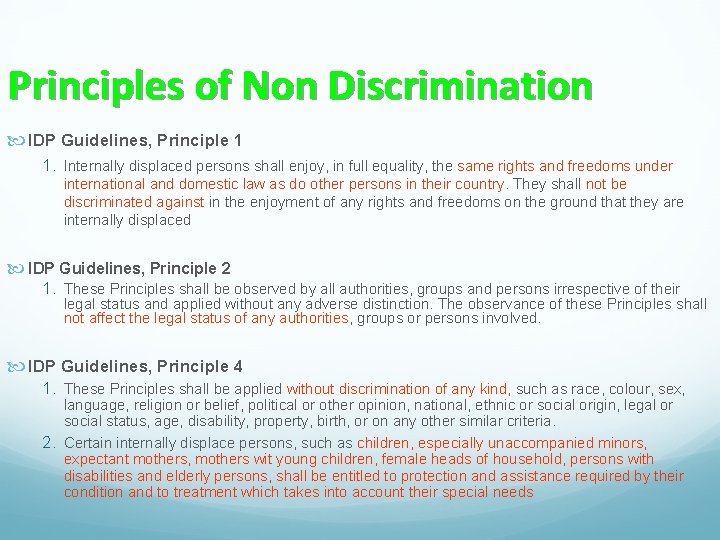 Principles of Non Discrimination

IDP Guidelines, Principle 1

1. Internally displaced persons shall enjoy, in full equality, the same rights and freedoms under international and domestic law as do other persons in their country. They shall not be discriminated against in the enjoyment of any rights and freedoms on the ground that they are internally displaced

IDP Guidelines, Principle 2

1. These Principles shall be observed by all authorities, groups and persons irrespective of their legal status and applied without any adverse distinction. The observance of these Principles shall not affect the legal status of any authorities, groups or persons involved.

IDP Guidelines, Principle 4

1. These Principles shall be applied without discrimination of any kind, such as race, colour, sex, language, religion or belief, political or other opinion, national, ethnic or social origin, legal or social status, age, disability, property, birth, or on any other similar criteria.

2. Certain internally displace persons, such as children, especially unaccompanied minors, expectant mothers, mothers wit young children, female heads of household, persons with disabilities and elderly persons, shall be entitled to protection and assistance required by their condition and to treatment which takes into account their special needs